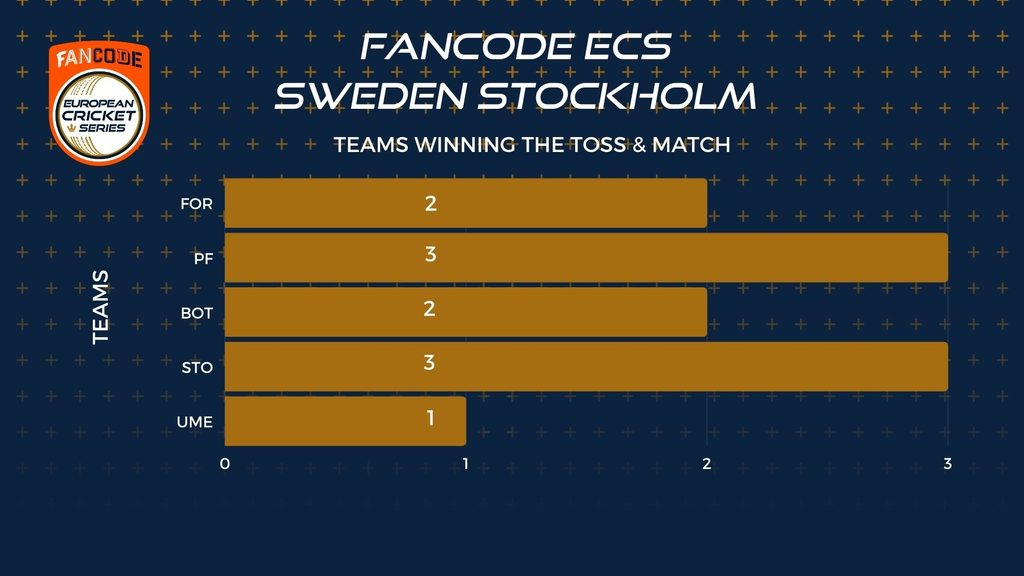 FANCODE
EUROPEAN CRICKET SERIES

FANCODE ECS
SWEDEN STOCKHOLM

TEAMS WINNING THE TOSS & MATCH

TEAMS

FOR 2
PF 3
BOT 2
STO 3
UME 1

0 1 2 3